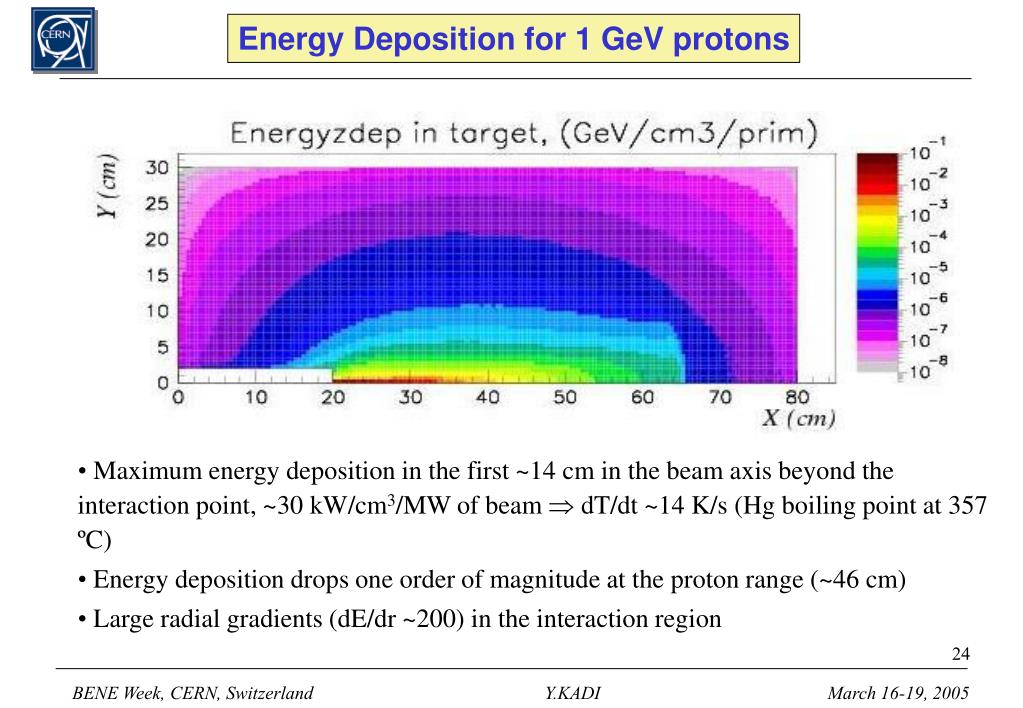 CERN

Energy Deposition for 1 GeV protons

Energyzdep in target, (GeV/cm3/prim)

Y (cm)

30
25
20
15
10
5
0

0 10 20 30 40 50 60 70 80

X (cm)

$10^{-1}$
$10^{-2}$
$10^{-3}$
$10^{-4}$
$10^{-5}$
$10^{-6}$
$10^{-7}$
$10^{-8}$

• Maximum energy deposition in the first ~14 cm in the beam axis beyond the interaction point, ~30 kW/cm$^3$/MW of beam $\Rightarrow$ dT/dt ~14 K/s (Hg boiling point at 357 ºC)

• Energy deposition drops one order of magnitude at the proton range (~46 cm)

• Large radial gradients (dE/dr ~200) in the interaction region

24

BENE Week, CERN, Switzerland Y.KADI March 16-19, 2005